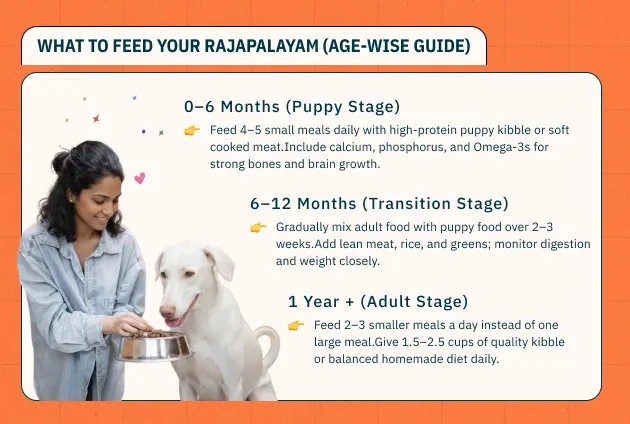 WHAT TO FEED YOUR RAJAPALAYAM (AGE-WISE GUIDE)

0–6 Months (Puppy Stage)

👉 Feed 4–5 small meals daily with high-protein puppy kibble or soft cooked meat.Include calcium, phosphorus, and Omega-3s for strong bones and brain growth.

6–12 Months (Transition Stage)

👉 Gradually mix adult food with puppy food over 2–3 weeks.Add lean meat, rice, and greens; monitor digestion and weight closely.

1 Year + (Adult Stage)

👉 Feed 2–3 smaller meals a day instead of one large meal.Give 1.5–2.5 cups of quality kibble or balanced homemade diet daily.